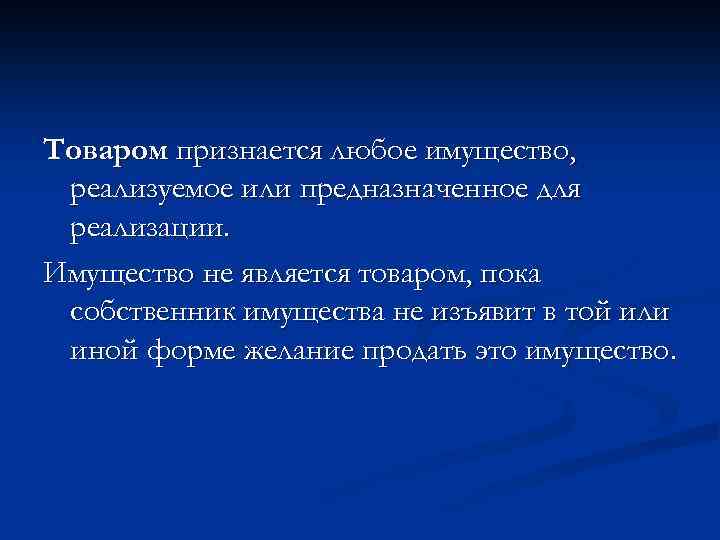 Товаром признается любое имущество, реализуемое или предназначенное для реализации.

Имущество не является товаром, пока собственник имущества не изъявит в той или иной форме желание продать это имущество.